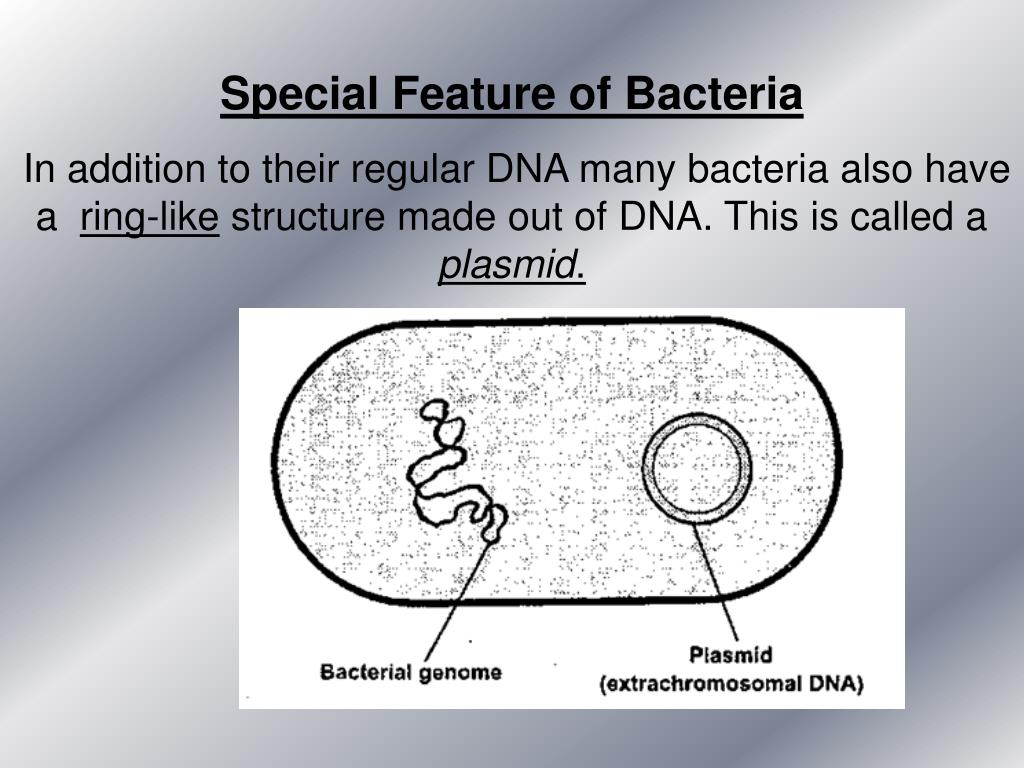 Special Feature of Bacteria

In addition to their regular DNA many bacteria also have a ring-like structure made out of DNA. This is called a plasmid.

Bacterial genome

Plasmid
(extrachromosomal DNA)